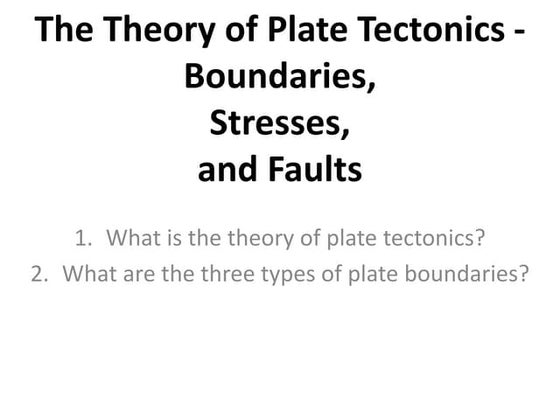 The Theory of Plate Tectonics - Boundaries, Stresses, and Faults

1. What is the theory of plate tectonics?
2. What are the three types of plate boundaries?